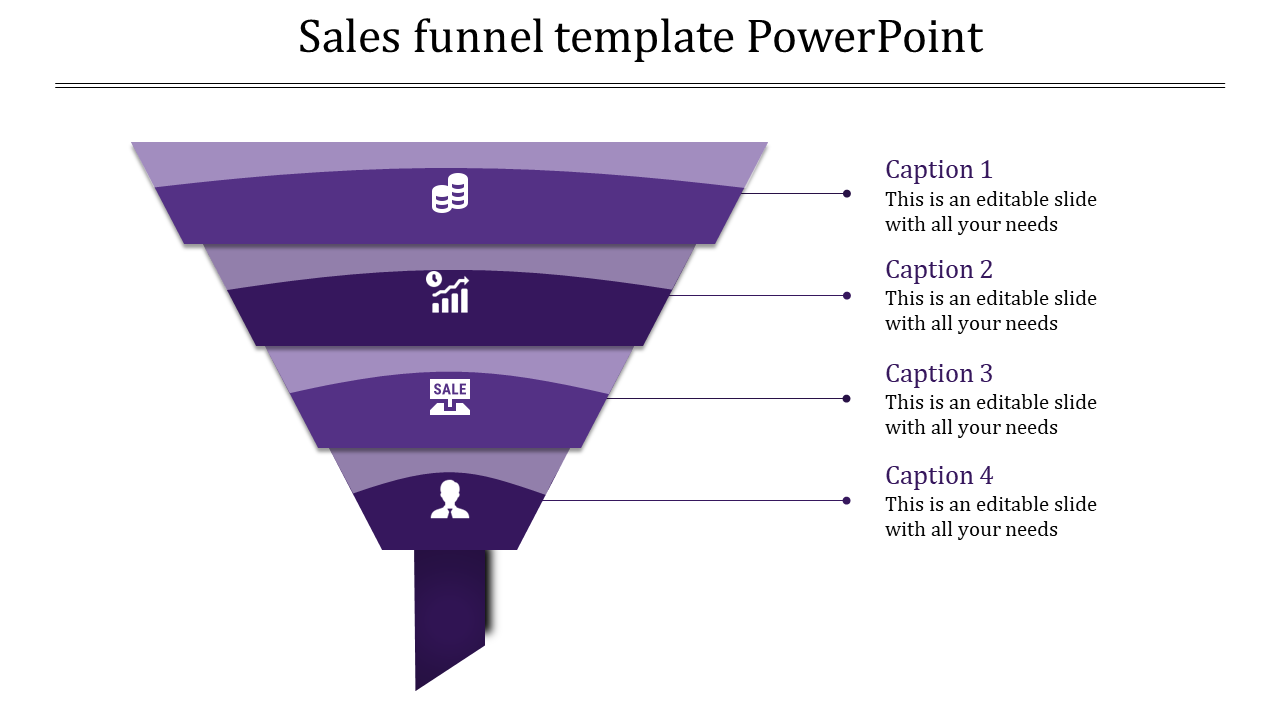 Sales funnel template PowerPoint

SALE

Caption 1
This is an editable slide with all your needs

Caption 2
This is an editable slide with all your needs

Caption 3
This is an editable slide with all your needs

Caption 4
This is an editable slide with all your needs